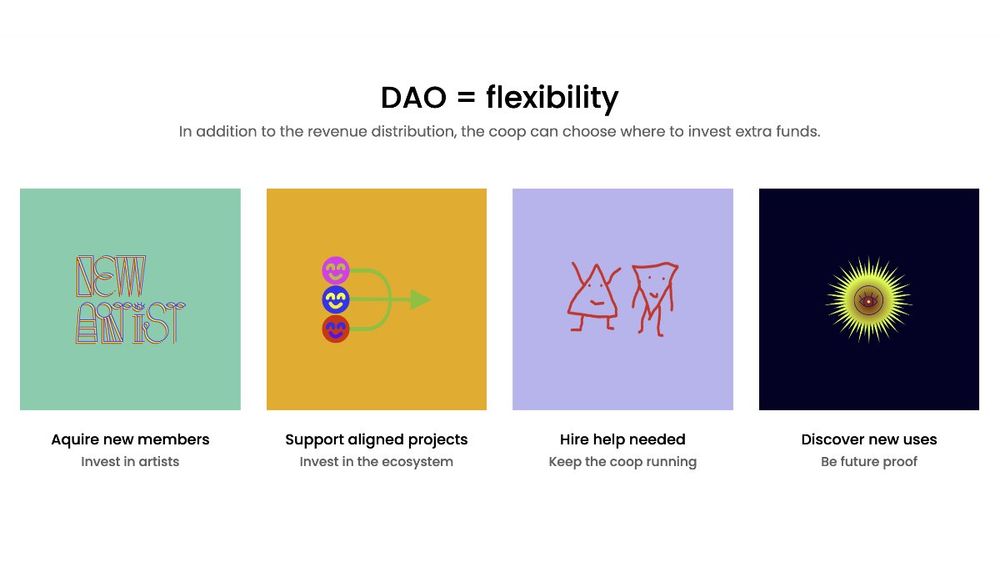 DAO = flexibility

In addition to the revenue distribution, the coop can choose where to invest extra funds.

NEW ARTIST

Aquire new members
Invest in artists

Support aligned projects
Invest in the ecosystem

Hire help needed
Keep the coop running

Discover new uses
Be future proof